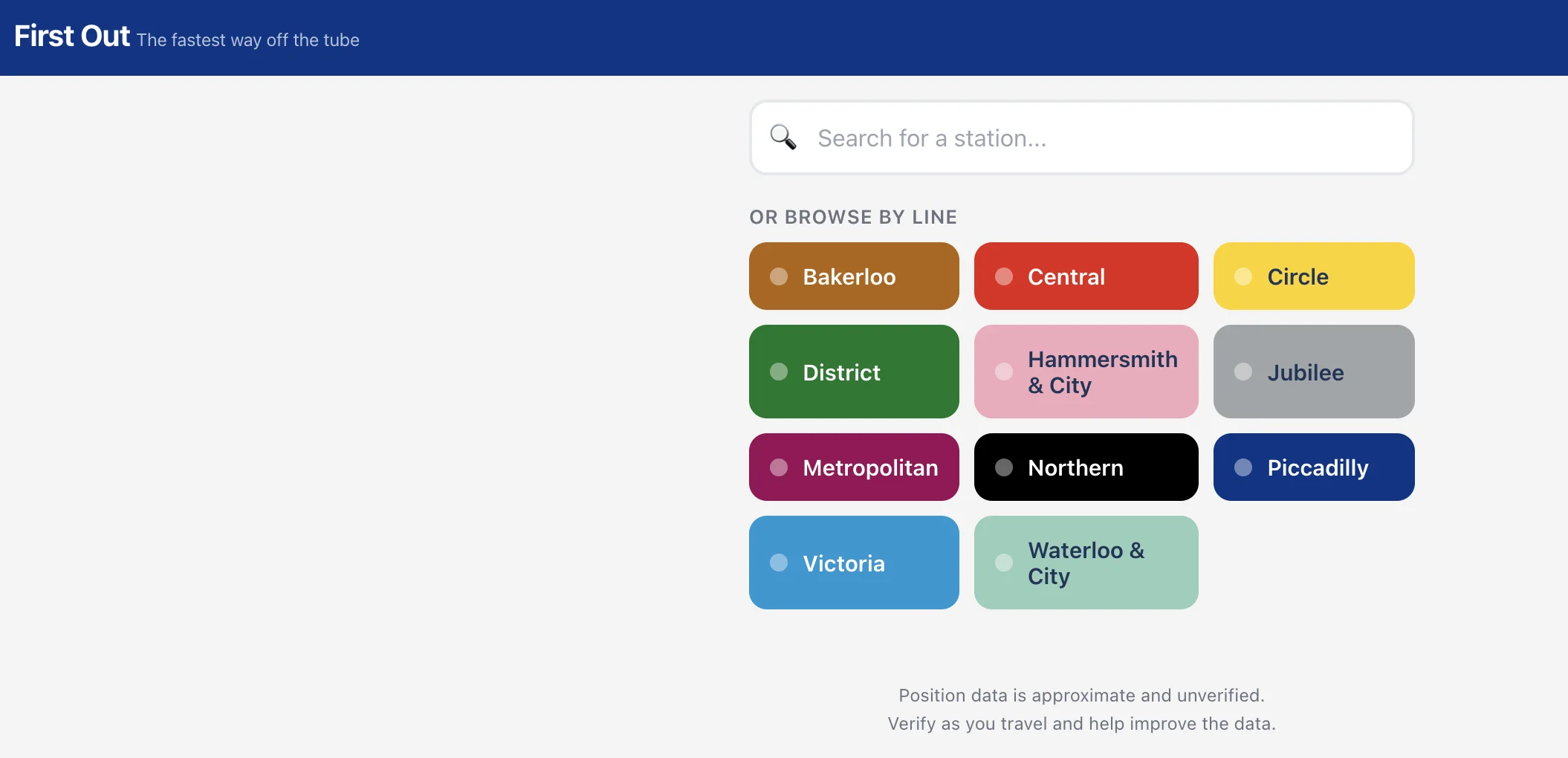 First Out The fastest way off the tube

Search for a station...

OR BROWSE BY LINE

Bakerloo
Central
Circle
District
Hammersmith & City
Jubilee
Metropolitan
Northern
Piccadilly
Victoria
Waterloo & City

Position data is approximate and unverified.
Verify as you travel and help improve the data.